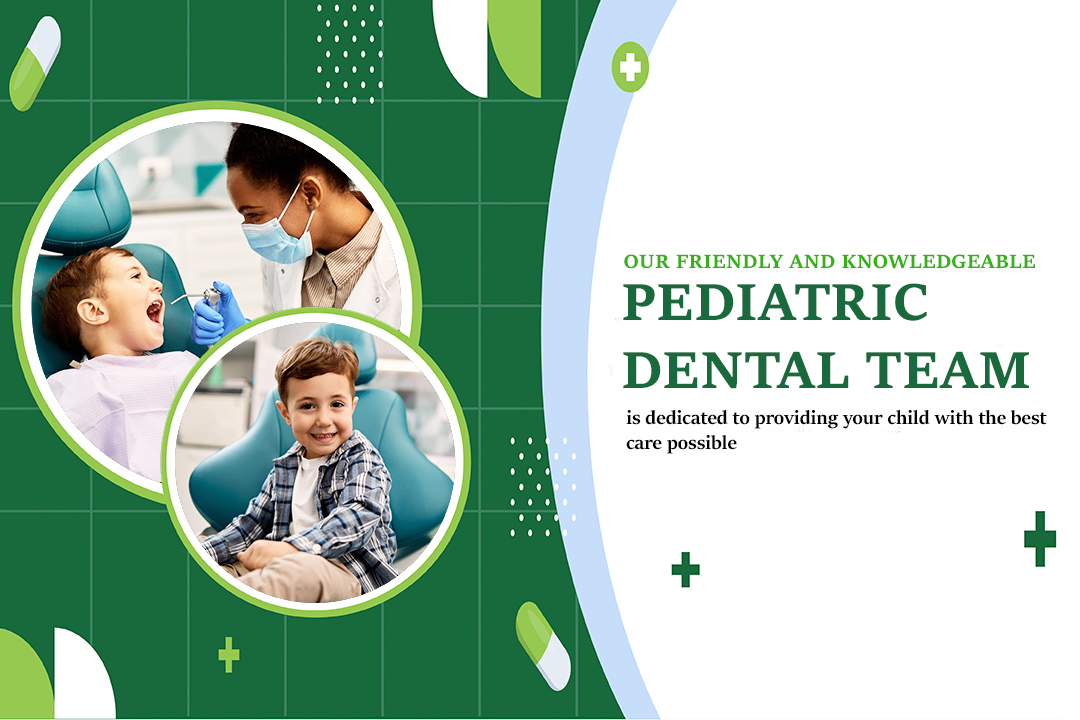 OUR FRIENDLY AND KNOWLEDGEABLE
PEDIATRIC DENTAL TEAM
is dedicated to providing your child with the best care possible